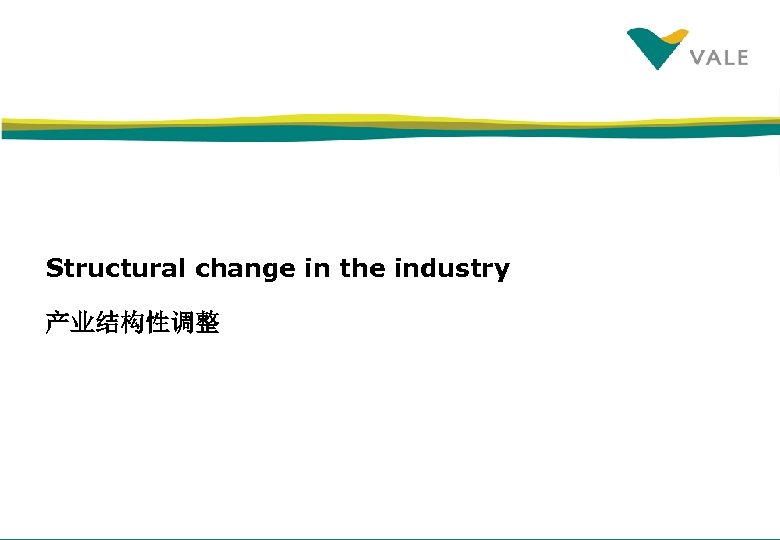 VALE

Structural change in the industry

产业结构性调整